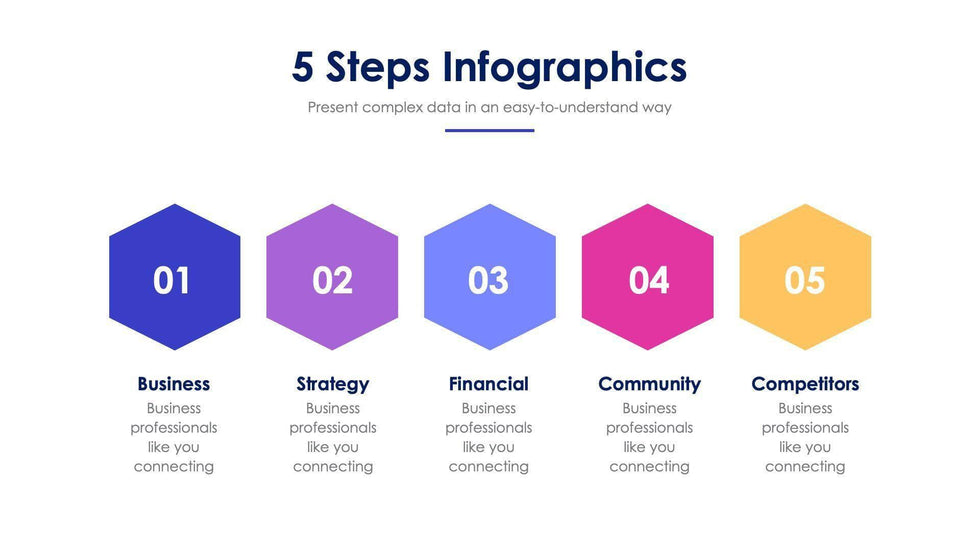 5 Steps Infographics

Present complex data in an easy-to-understand way

01

Business

Business professionals like you connecting

02

Strategy

Business professionals like you connecting

03

Financial

Business professionals like you connecting

04

Community

Business professionals like you connecting

05

Competitors

Business professionals like you connecting